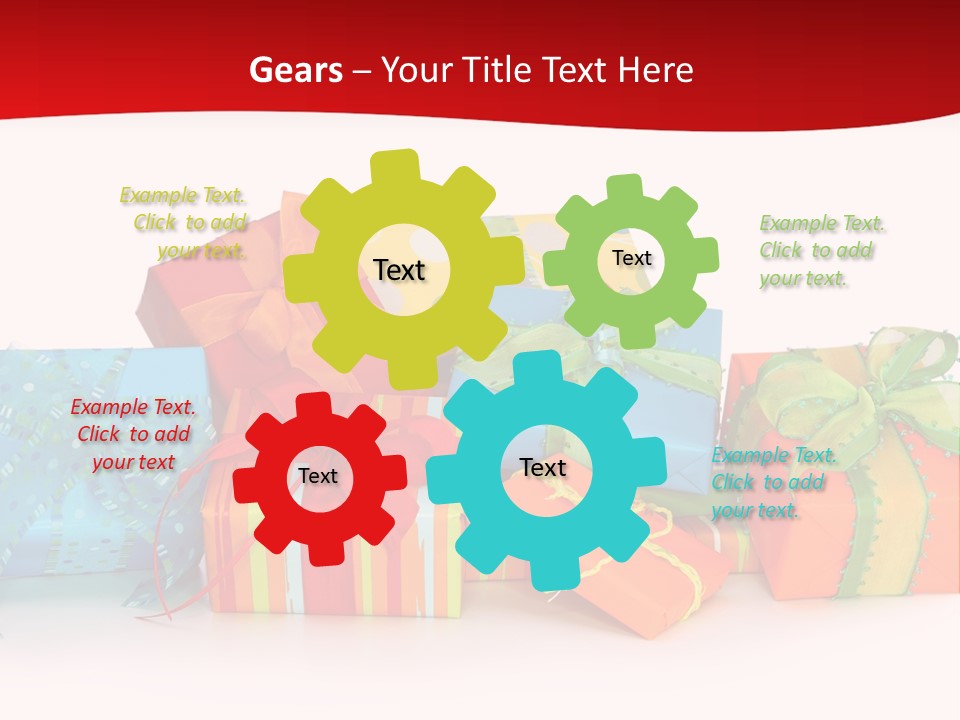 Gears – Your Title Text Here

Example Text. Click to add your text.

Text

Text

Example Text. Click to add your text.

Example Text. Click to add your text

Text

Text

Example Text. Click to add your text.